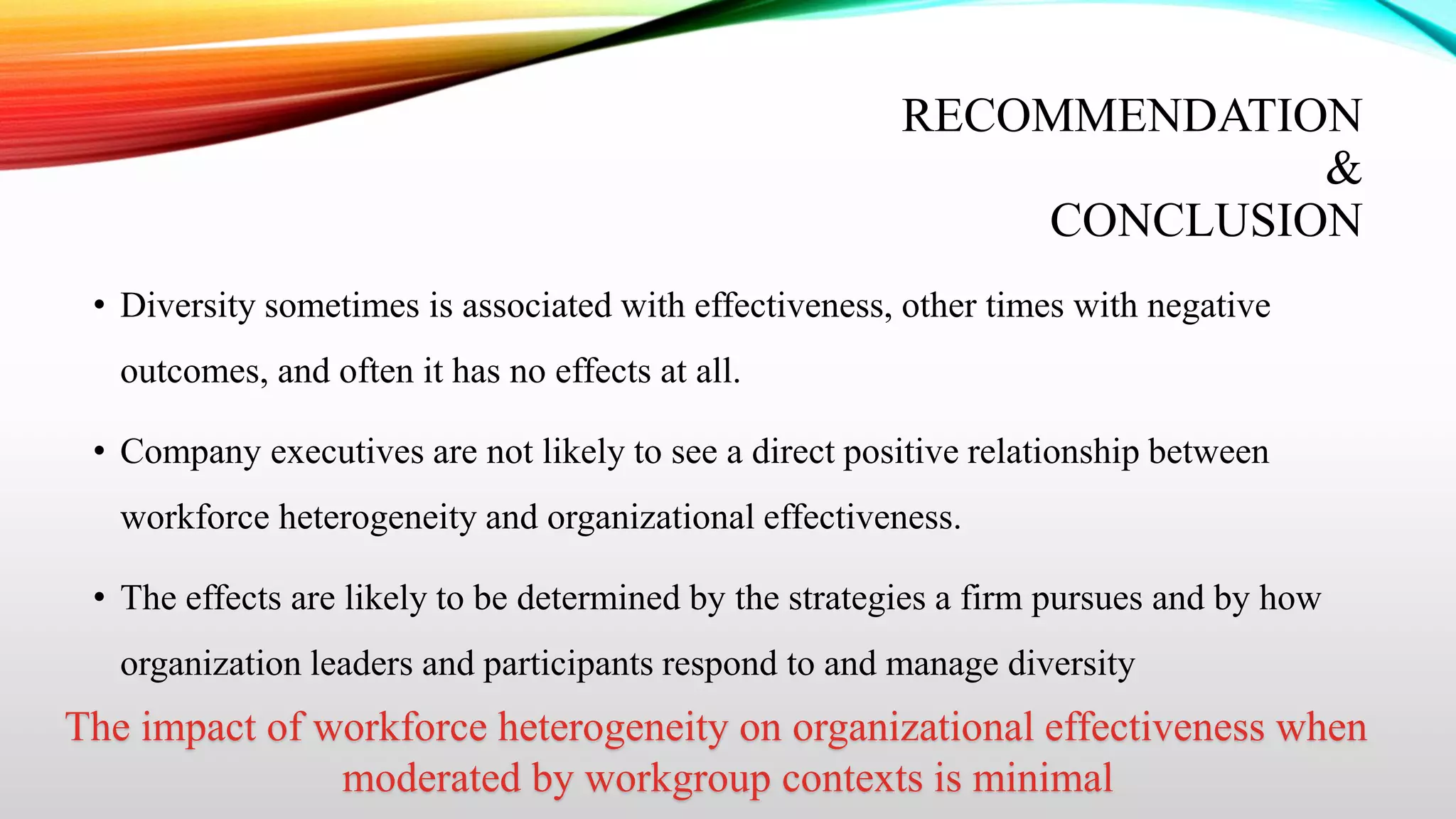 RECOMMENDATION
&
CONCLUSION

• Diversity sometimes is associated with effectiveness, other times with negative outcomes, and often it has no effects at all.

• Company executives are not likely to see a direct positive relationship between workforce heterogeneity and organizational effectiveness.

• The effects are likely to be determined by the strategies a firm pursues and by how organization leaders and participants respond to and manage diversity

The impact of workforce heterogeneity on organizational effectiveness when moderated by workgroup contexts is minimal